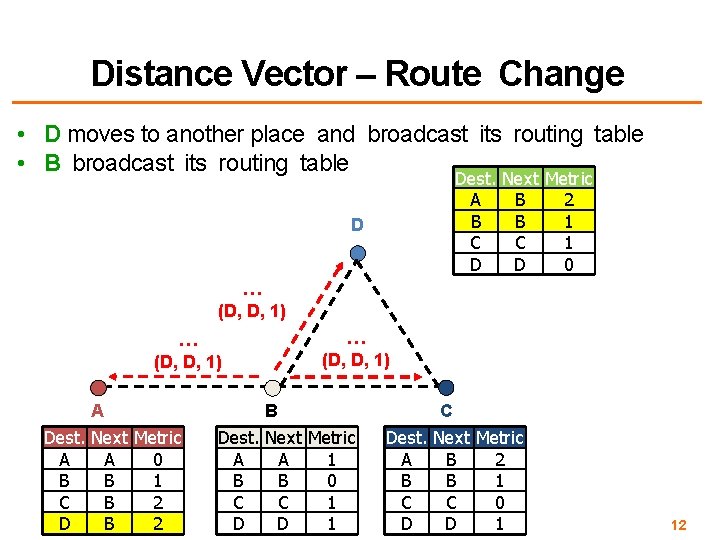 Distance Vector – Route Change

• D moves to another place and broadcast its routing table
• B broadcast its routing table

| Dest. | Next | Metric |
|---|---|---|
| A | B | 2 |
| B | B | 1 |
| C | C | 1 |
| D | D | 0 |

D

…
(D, D, 1)

…
(D, D, 1)

…
(D, D, 1)

A

B

C

| Dest. | Next | Metric |
|---|---|---|
| A | A | 0 |
| B | B | 1 |
| C | B | 2 |
| D | B | 2 |

| Dest. | Next | Metric |
|---|---|---|
| A | A | 1 |
| B | B | 0 |
| C | C | 1 |
| D | D | 1 |

| Dest. | Next | Metric |
|---|---|---|
| A | B | 2 |
| B | B | 1 |
| C | C | 0 |
| D | D | 1 |

12